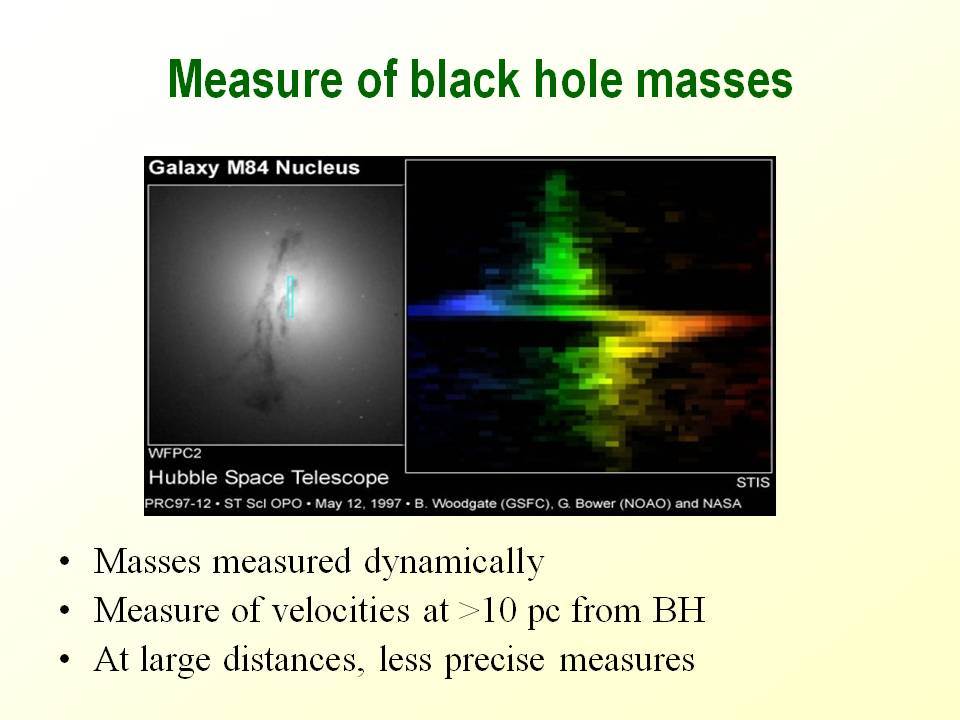 Measure of black hole masses

Galaxy M84 Nucleus

WFPC2

Hubble Space Telescope

STIS

PRC97-12 • ST ScI OPO • May 12, 1997 • B. Woodgate (GSFC), G. Bower (NOAO) and NASA

• Masses measured dynamically
• Measure of velocities at >10 pc from BH
• At large distances, less precise measures